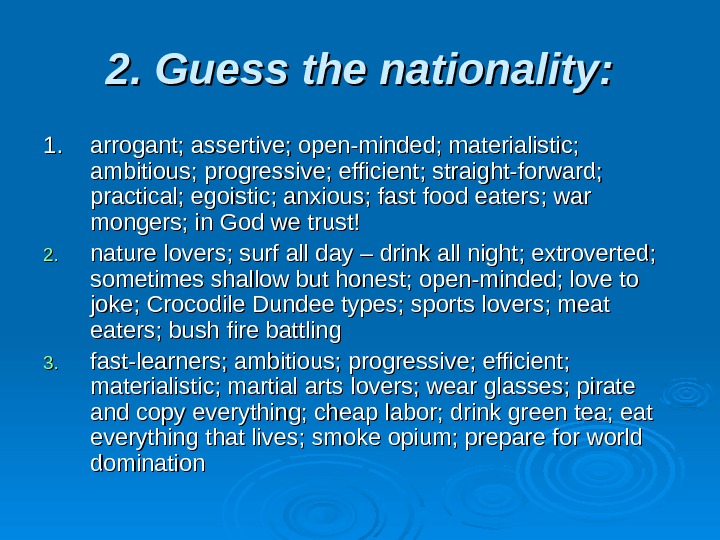 2. Guess the nationality:

1. arrogant; assertive; open-minded; materialistic; ambitious; progressive; efficient; straight-forward; practical; egoistic; anxious; fast food eaters; war mongers; in God we trust!

2. nature lovers; surf all day – drink all night; extroverted; sometimes shallow but honest; open-minded; love to joke; Crocodile Dundee types; sports lovers; meat eaters; bush fire battling

3. fast-learners; ambitious; progressive; efficient; materialistic; martial arts lovers; wear glasses; pirate and copy everything; cheap labor; drink green tea; eat everything that lives; smoke opium; prepare for world domination